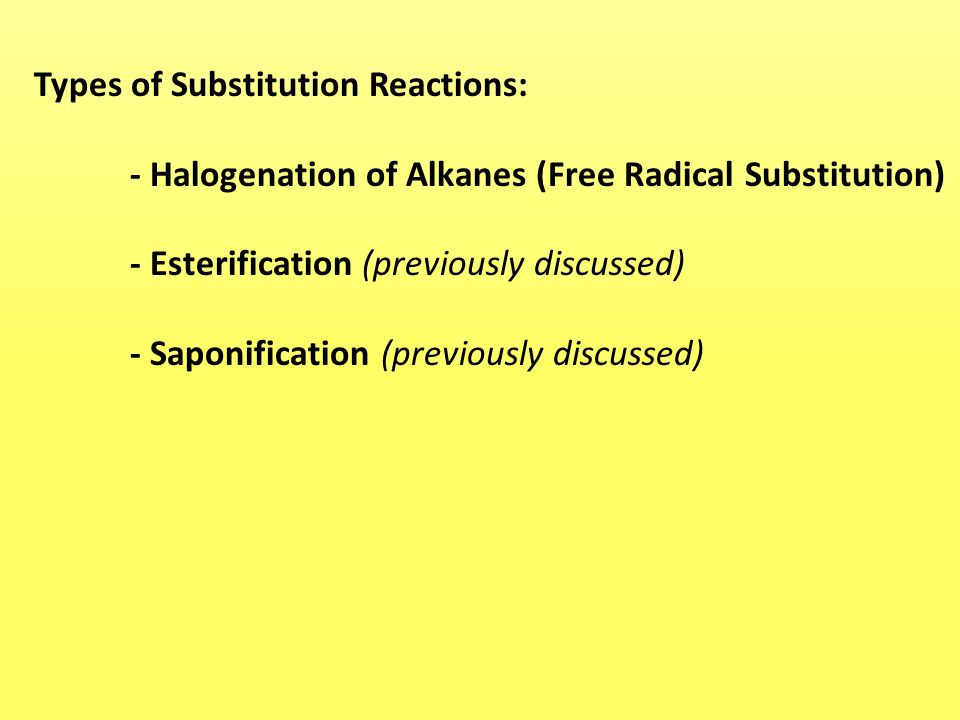 Types of Substitution Reactions:

- Halogenation of Alkanes (Free Radical Substitution)

- Esterification (previously discussed)

- Saponification (previously discussed)